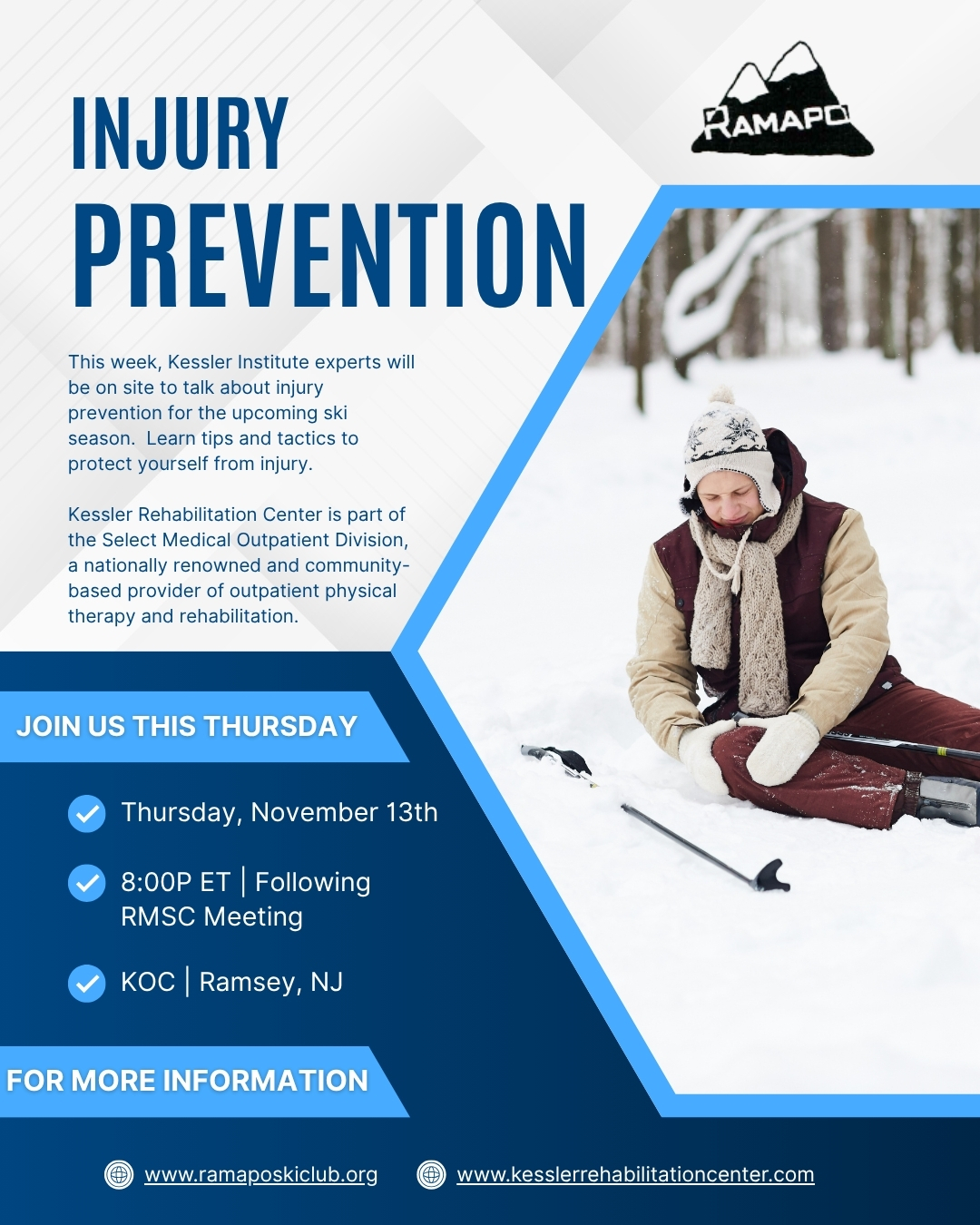 INJURY PREVENTION

RAMAPO

This week, Kessler Institute experts will be on site to talk about injury prevention for the upcoming ski season.  Learn tips and tactics to protect yourself from injury.

Kessler Rehabilitation Center is part of the Select Medical Outpatient Division, a nationally renowned and community-based provider of outpatient physical therapy and rehabilitation.

JOIN US THIS THURSDAY

Thursday, November 13th

8:00P ET | Following RMSC Meeting

KOC | Ramsey, NJ

FOR MORE INFORMATION

www.ramaposkiclub.org

www.kesslerrehabilitationcenter.com